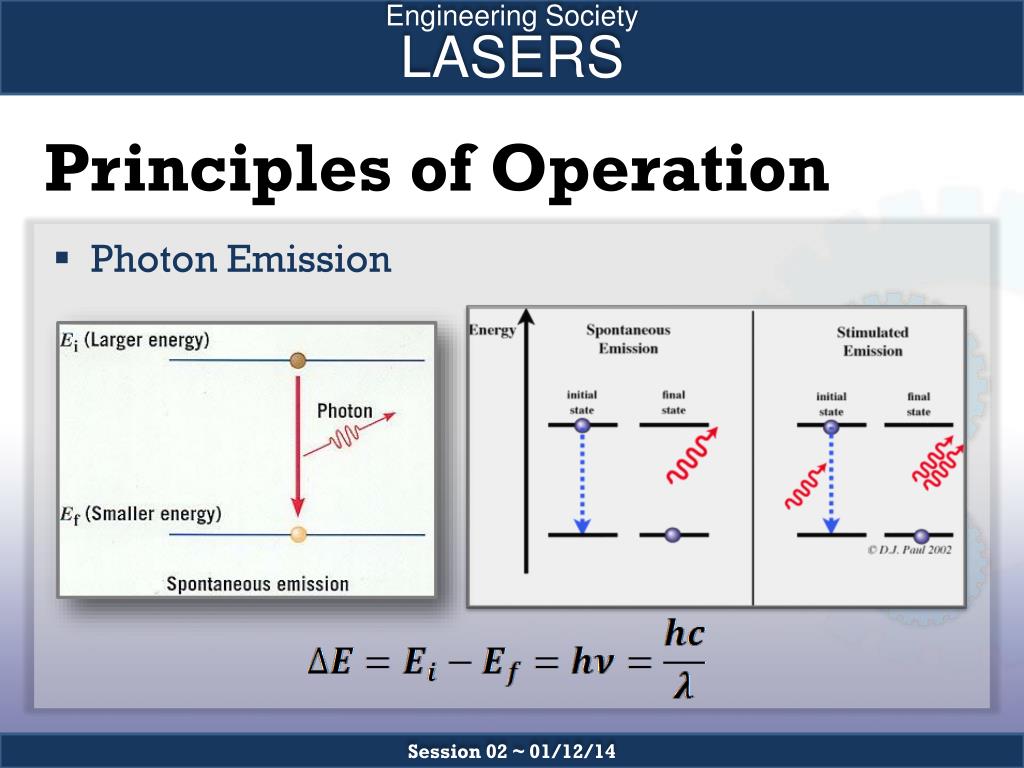 Engineering Society
LASERS

Principles of Operation

▪ Photon Emission

$E_i$ (Larger energy)
Photon
$E_f$ (Smaller energy)
Spontaneous emission

Energy
Spontaneous Emission
initial state
final state
Stimulated Emission
initial state
final state
© D.J. Paul 2002

$\Delta E = E_i - E_f = h\nu = \frac{hc}{\lambda}$

Session 02 ~ 01/12/14